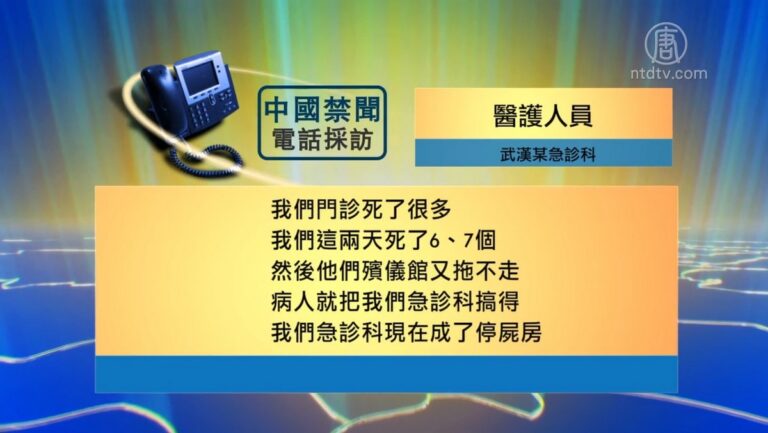 唐
ntdtv.com

中國禁聞
電話採訪

醫護人員
武漢某急診科

我們門診死了很多
我們這兩天死了6、7個
然後他們殯儀館又拖不走
病人就把我們急診科搞得
我們急診科現在成了停屍房